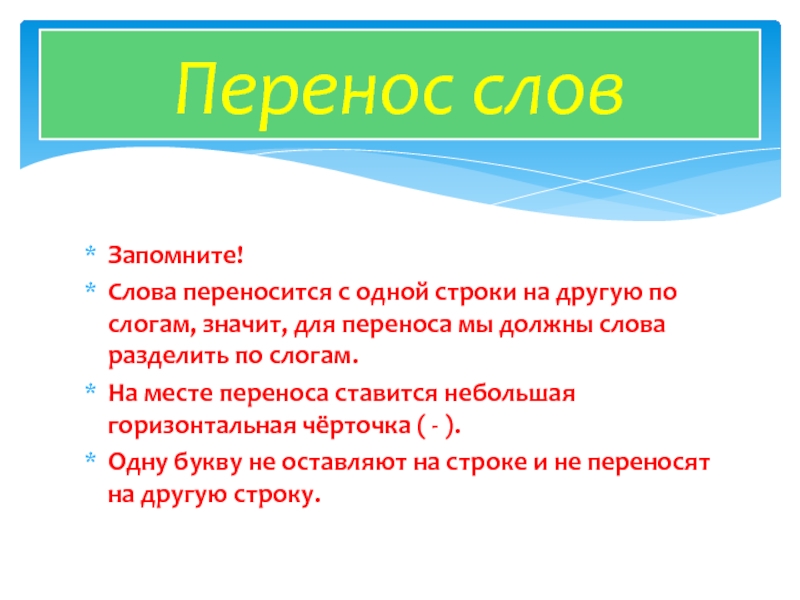 Перенос слов

* Запомните!
* Слова переносится с одной строки на другую по слогам, значит, для переноса мы должны слова разделить по слогам.
* На месте переноса ставится небольшая горизонтальная чёрточка ( - ).
* Одну букву не оставляют на строке и не переносят на другую строку.